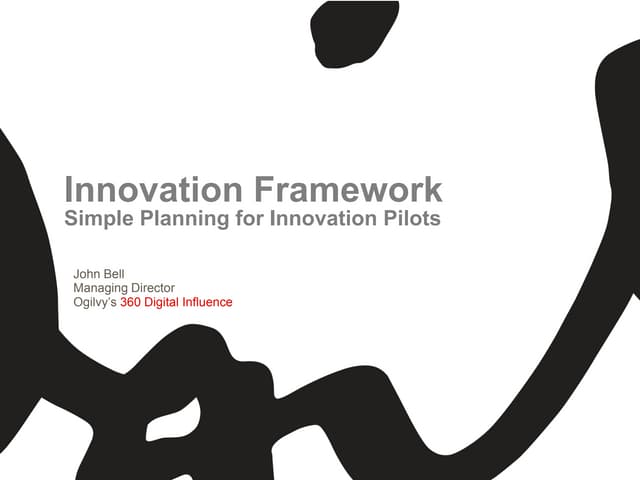 Innovation Framework
Simple Planning for Innovation Pilots

John Bell
Managing Director
Ogilvy's 360 Digital Influence